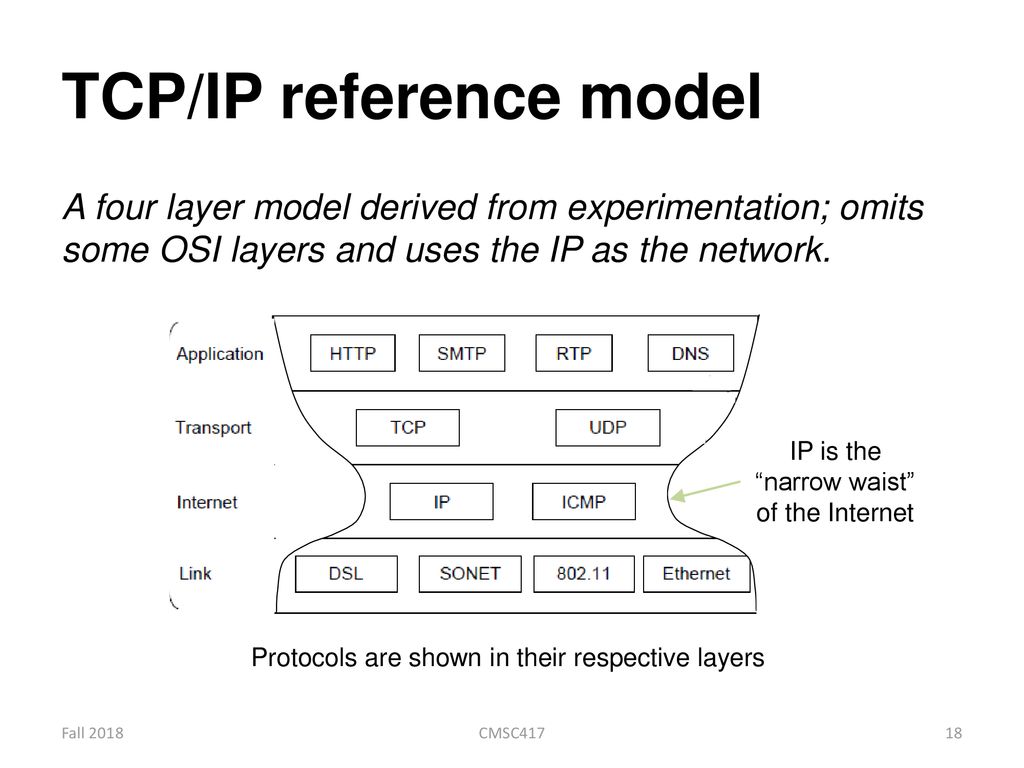 TCP/IP reference model

A four layer model derived from experimentation; omits some OSI layers and uses the IP as the network.

Application
HTTP
SMTP
RTP
DNS

Transport
TCP
UDP

Internet
IP
ICMP

Link
DSL
SONET
802.11
Ethernet

IP is the "narrow waist" of the Internet

Protocols are shown in their respective layers

Fall 2018
CMSC417
18